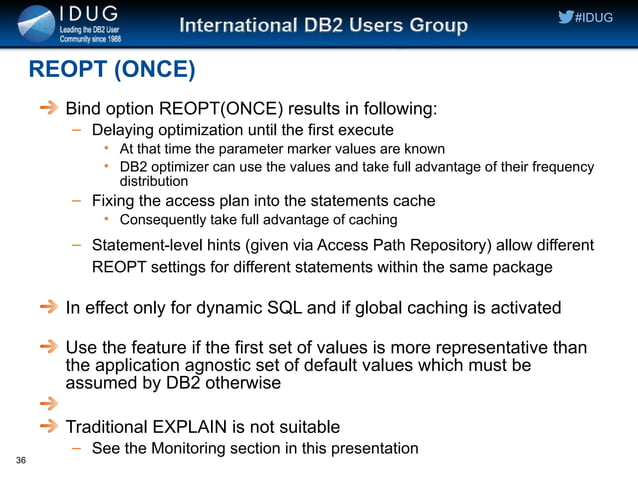 IDUG
Leading the DB2 User Community since 1988

International DB2 Users Group

#IDUG

REOPT (ONCE)

Bind option REOPT(ONCE) results in following:
– Delaying optimization until the first execute
• At that time the parameter marker values are known
• DB2 optimizer can use the values and take full advantage of their frequency distribution
– Fixing the access plan into the statements cache
• Consequently take full advantage of caching
– Statement-level hints (given via Access Path Repository) allow different REOPT settings for different statements within the same package

In effect only for dynamic SQL and if global caching is activated

Use the feature if the first set of values is more representative than the application agnostic set of default values which must be assumed by DB2 otherwise

Traditional EXPLAIN is not suitable
– See the Monitoring section in this presentation

36